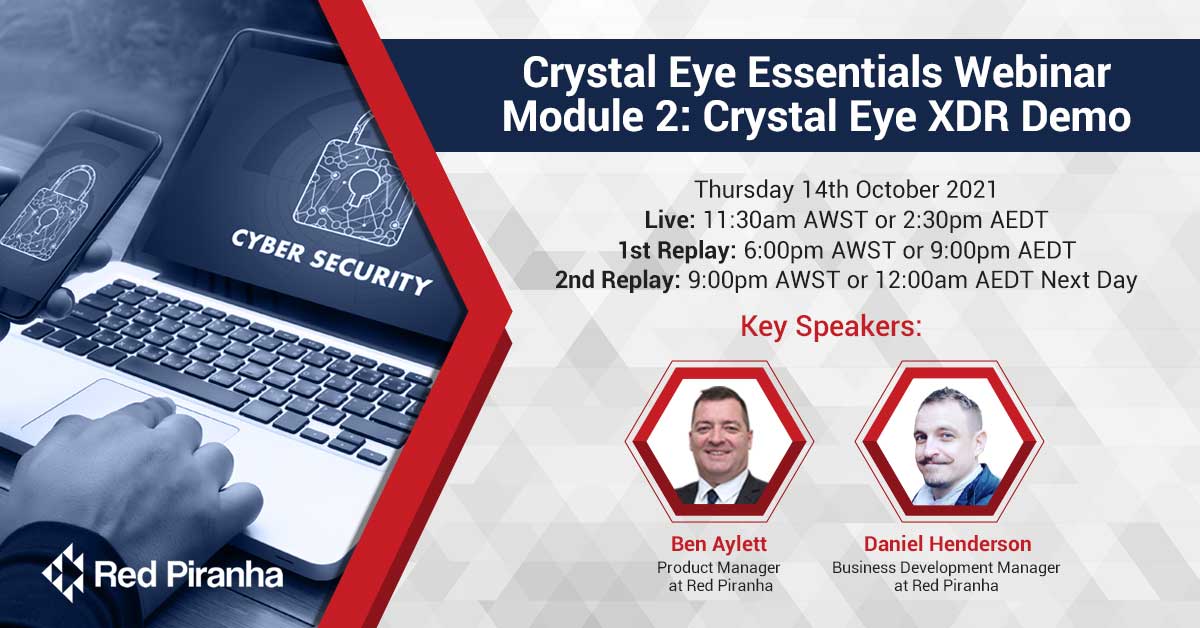 CYBER SECURITY

Red Piranha

Crystal Eye Essentials Webinar
Module 2: Crystal Eye XDR Demo

Thursday 14th October 2021
Live: 11:30am AWST or 2:30pm AEDT
1st Replay: 6:00pm AWST or 9:00pm AEDT
2nd Replay: 9:00pm AWST or 12:00am AEDT Next Day

Key Speakers:

Ben Aylett
Product Manager at Red Piranha

Daniel Henderson
Business Development Manager at Red Piranha